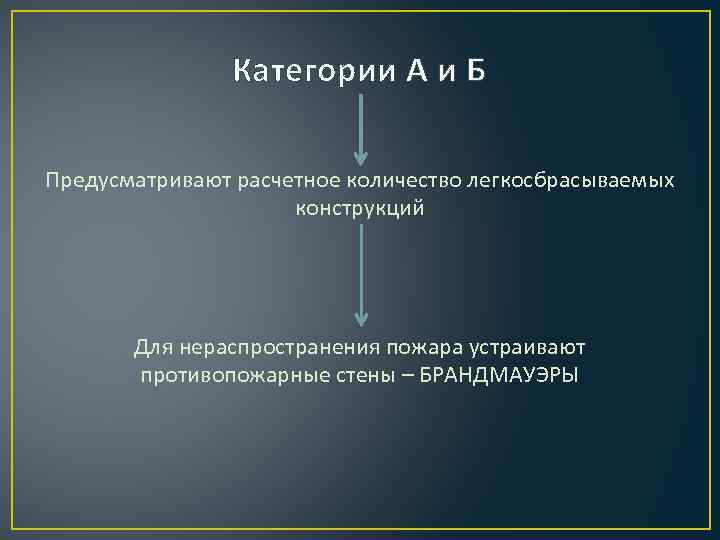 Категории А и Б

Предусматривают расчетное количество легкосбрасываемых конструкций

Для нераспространения пожара устраивают противопожарные стены – БРАНДМАУЭРЫ